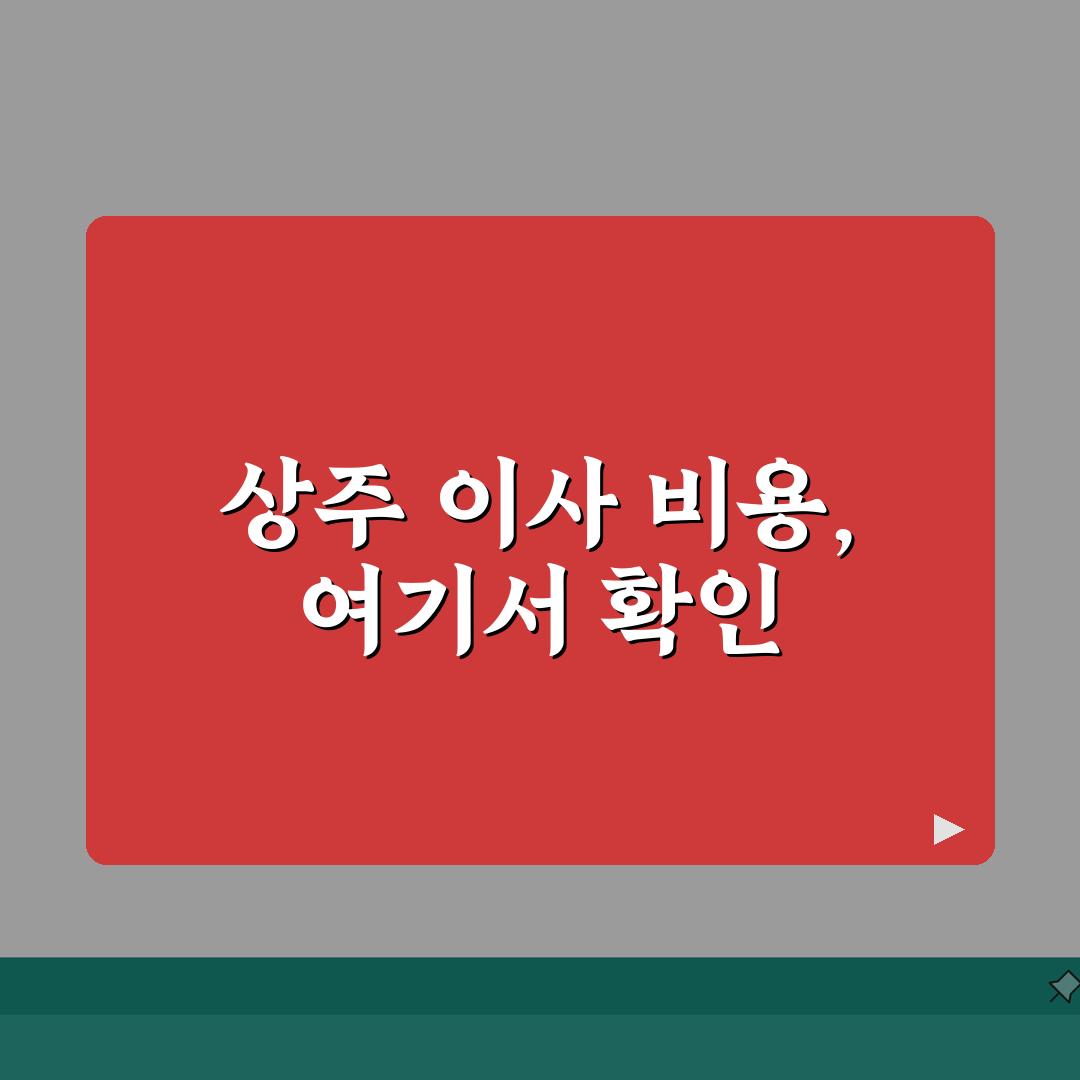 상주 이사 비용,
여기서 확인